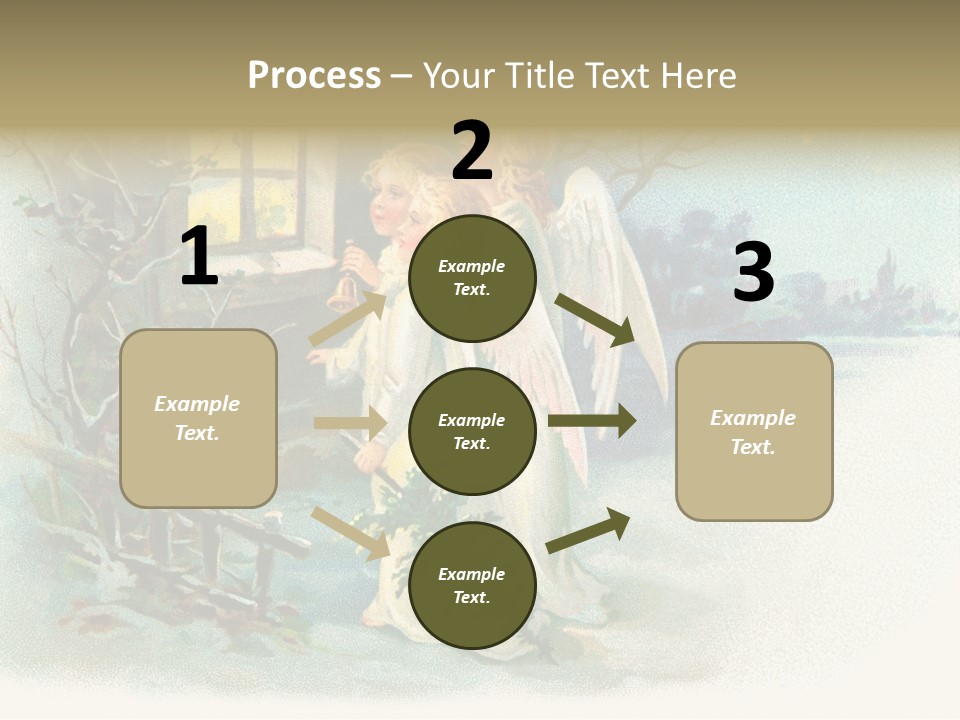 Process – Your Title Text Here

1

Example Text.

2

Example Text.

Example Text.

Example Text.

3

Example Text.